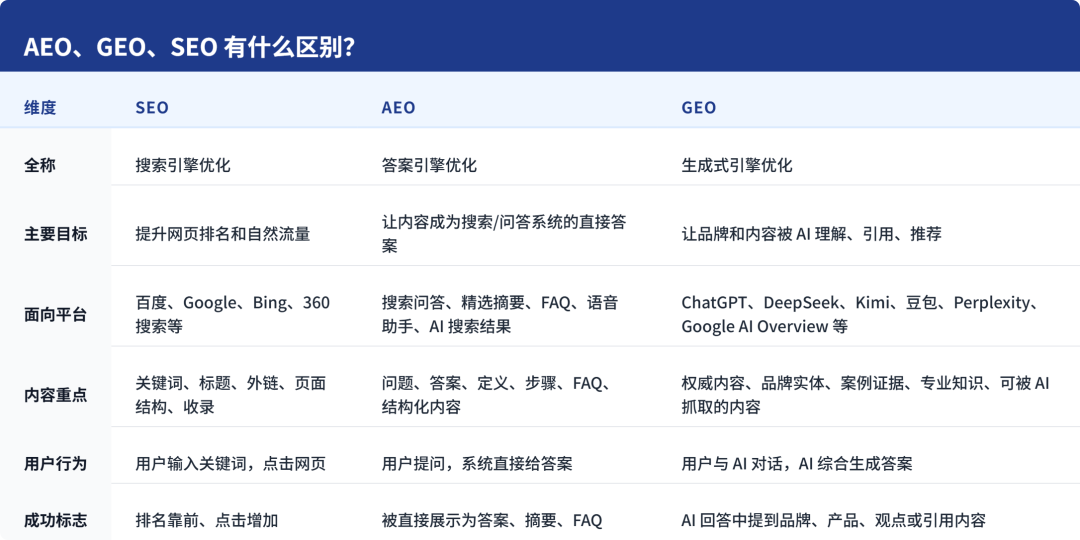 AEO、GEO、SEO 有什么区别?

| 维度 | SEO | AEO | GEO |
|---|---|---|---|
| 全称 | 搜索引擎优化 | 答案引擎优化 | 生成式引擎优化 |
| 主要目标 | 提升网页排名和自然流量 | 让内容成为搜索/问答系统的直接答案 | 让品牌和内容被 AI 理解、引用、推荐 |
| 面向平台 | 百度、Google、Bing、360 搜索等 | 搜索问答、精选摘要、FAQ、语音助手、AI 搜索结果 | ChatGPT、DeepSeek、Kimi、豆包、Perplexity、Google AI Overview 等 |
| 内容重点 | 关键词、标题、外链、页面结构、收录 | 问题、答案、定义、步骤、FAQ、结构化内容 | 权威内容、品牌实体、案例证据、专业知识、可被 AI 抓取的内容 |
| 用户行为 | 用户输入关键词，点击网页 | 用户提问，系统直接给答案 | 用户与 AI 对话，AI 综合生成答案 |
| 成功标志 | 排名靠前、点击增加 | 被直接展示为答案、摘要、FAQ | AI 回答中提到品牌、产品、观点或引用内容 |